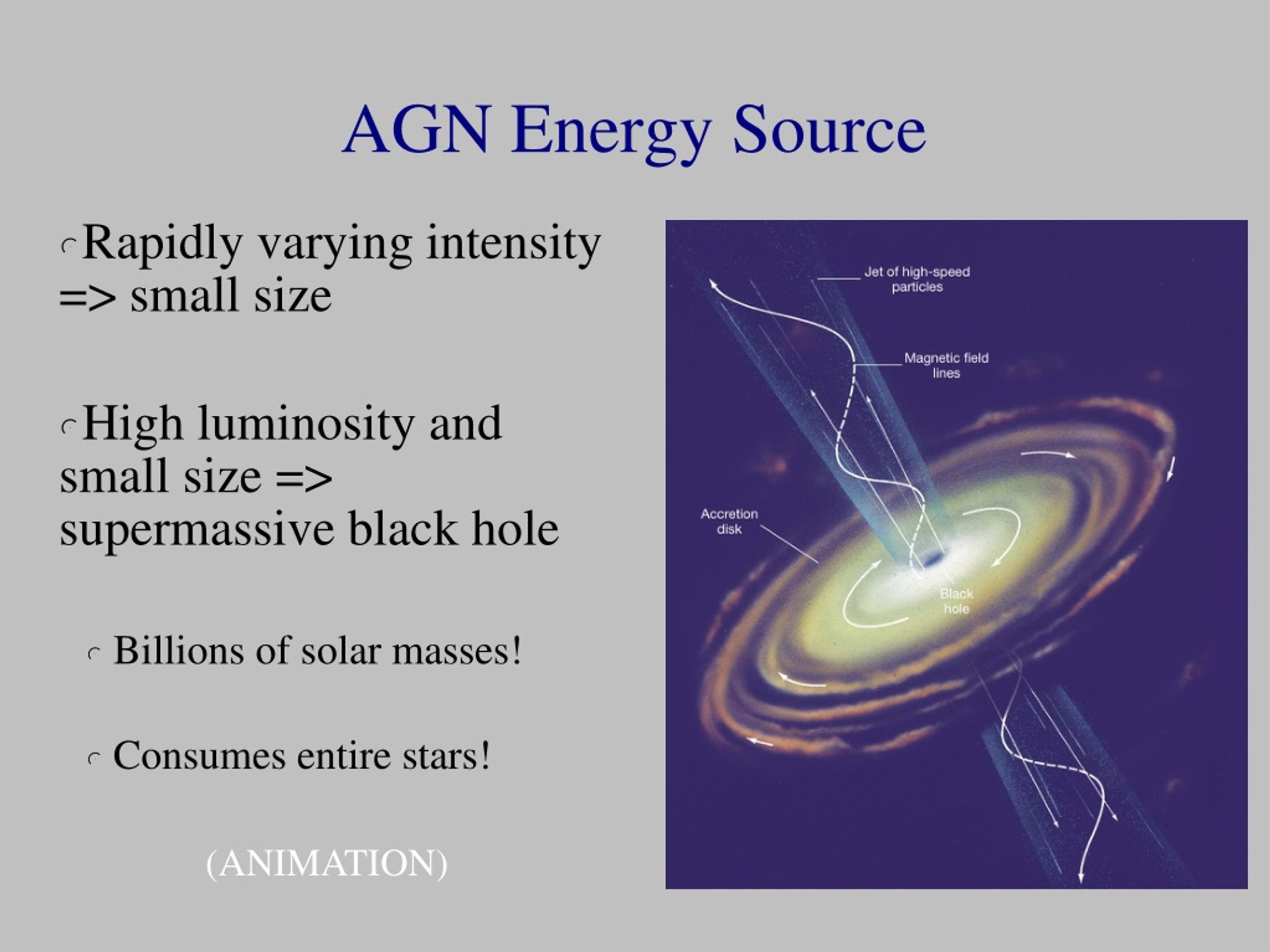 AGN Energy Source

Rapidly varying intensity => small size

High luminosity and small size => supermassive black hole

Billions of solar masses!

Consumes entire stars!

(ANIMATION)

Jet of high-speed particles

Magnetic field lines

Accretion disk

Black hole